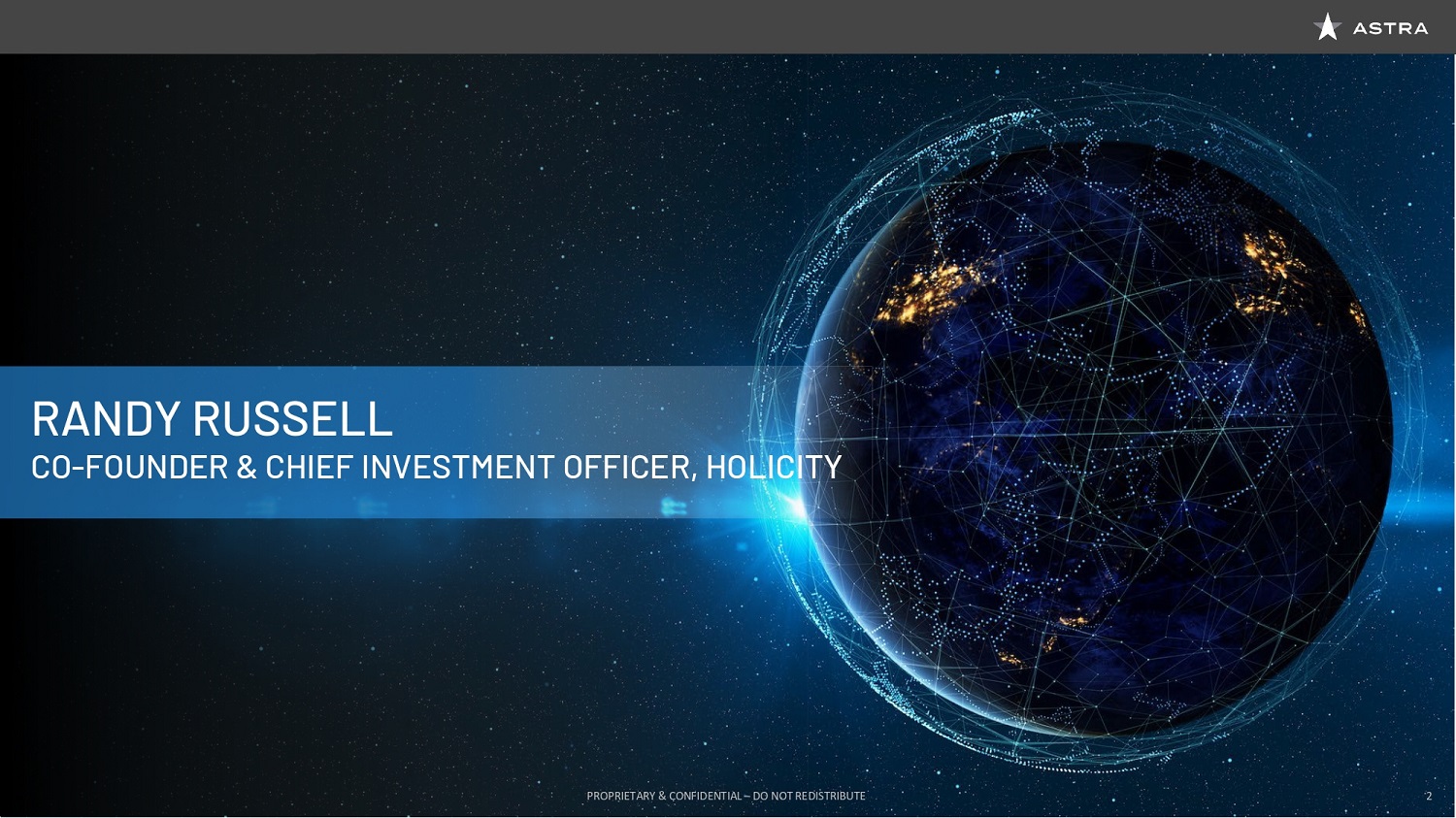 ASTRA

RANDY RUSSELL
CO-FOUNDER & CHIEF INVESTMENT OFFICER, HOLICITY

PROPRIETARY & CONFIDENTIAL – DO NOT REDISTRIBUTE

2